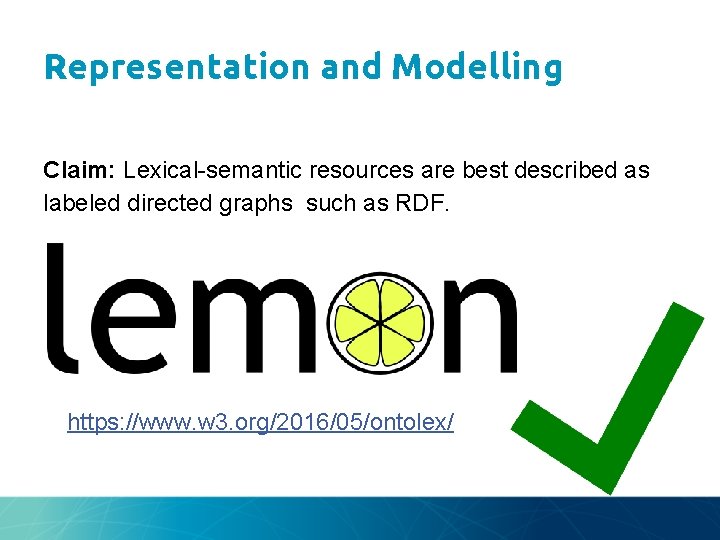 Representation and Modelling

Claim: Lexical-semantic resources are best described as labeled directed graphs  such as RDF.

lemon

https://www.w3.org/2016/05/ontolex/